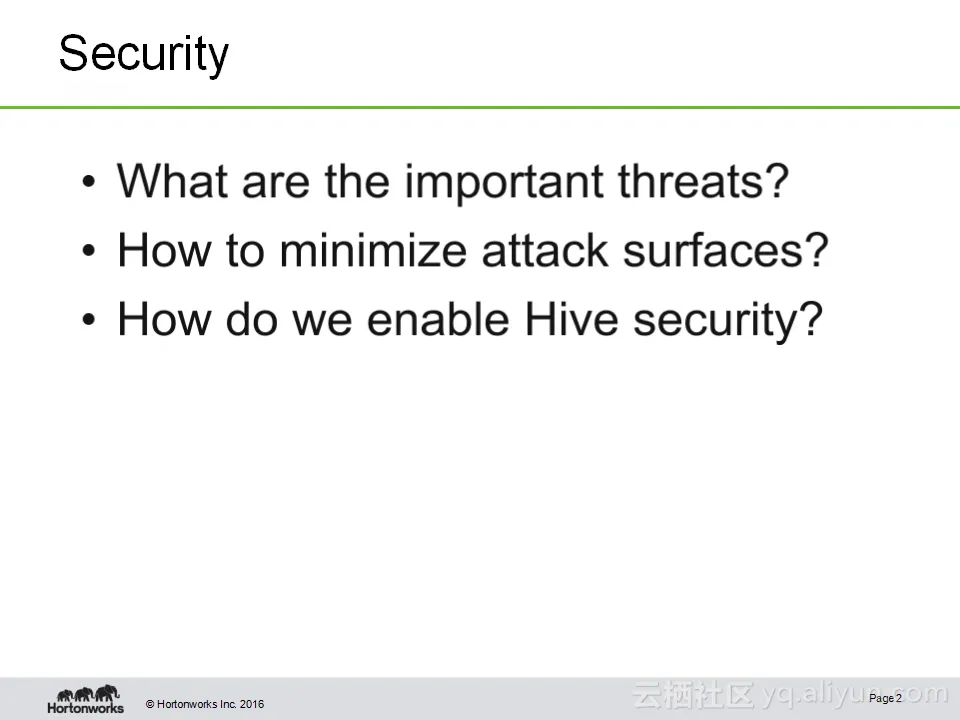 Security

• What are the important threats?
• How to minimize attack surfaces?
• How do we enable Hive security?

Hortonworks © Hortonworks Inc. 2016

云栖社区 yq.aliyun.com

Page 2